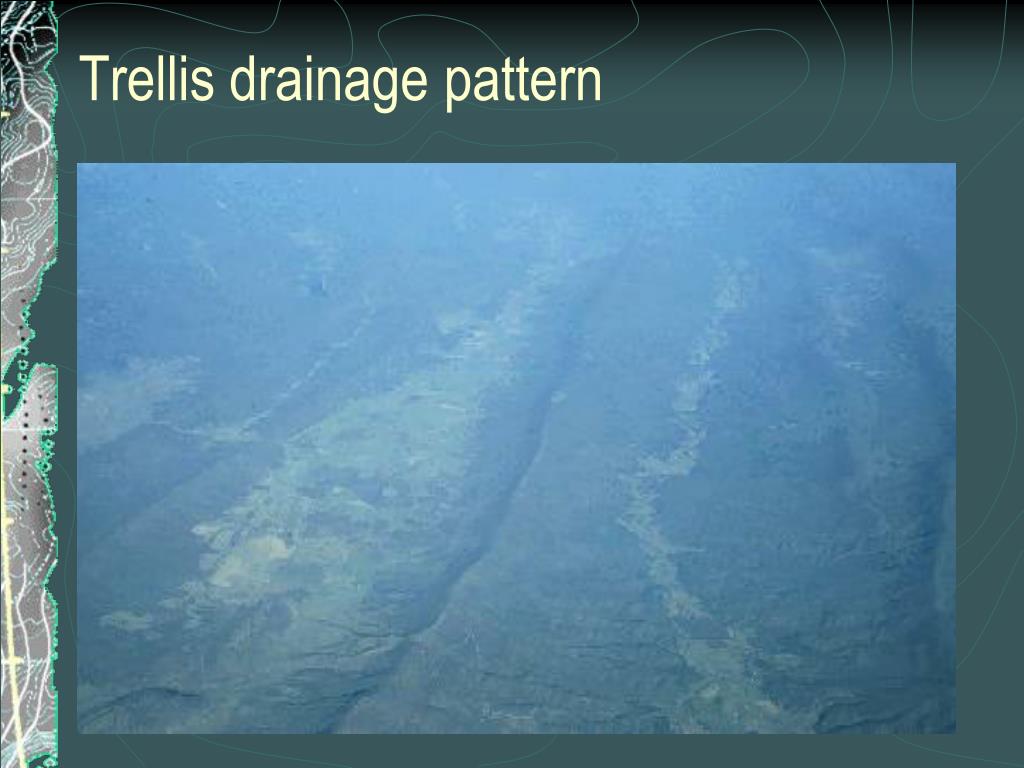 Trellis drainage pattern